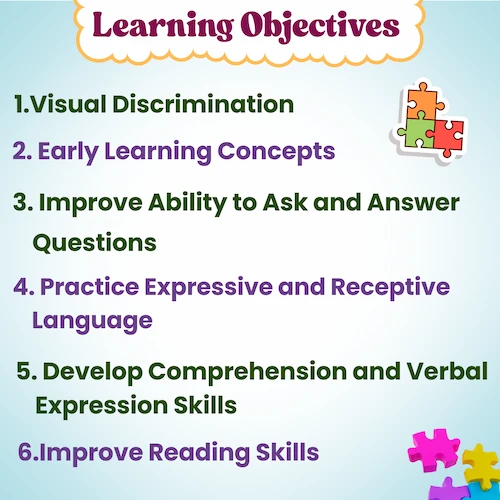 Learning Objectives

1.Visual Discrimination

2. Early Learning Concepts

3. Improve Ability to Ask and Answer Questions

4. Practice Expressive and Receptive Language

5. Develop Comprehension and Verbal Expression Skills

6.Improve Reading Skills